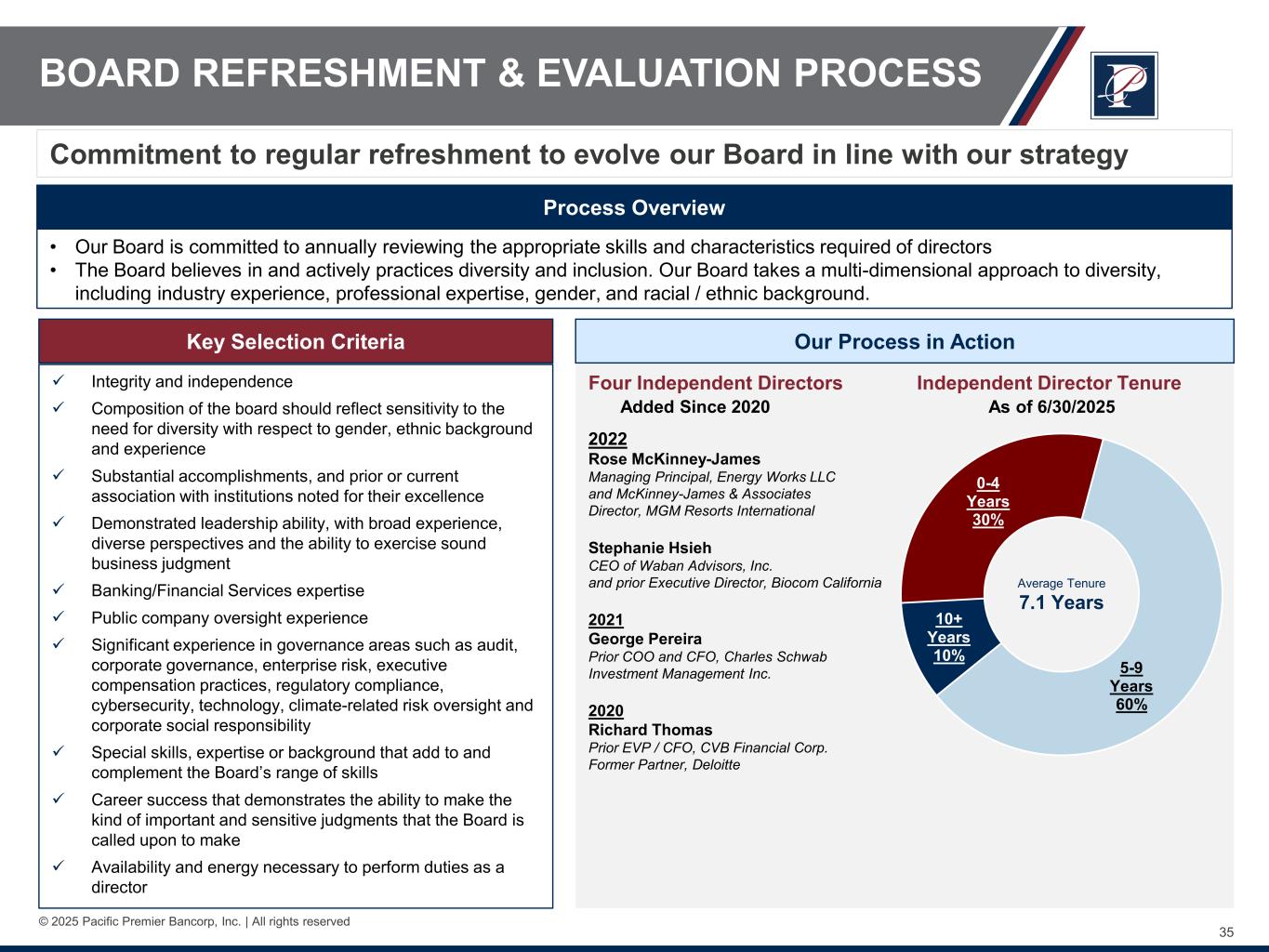 BOARD REFRESHMENT & EVALUATION PROCESS

Commitment to regular refreshment to evolve our Board in line with our strategy

Process Overview

• Our Board is committed to annually reviewing the appropriate skills and characteristics required of directors
• The Board believes in and actively practices diversity and inclusion. Our Board takes a multi-dimensional approach to diversity, including industry experience, professional expertise, gender, and racial / ethnic background.

Key Selection Criteria

✓ Integrity and independence
✓ Composition of the board should reflect sensitivity to the need for diversity with respect to gender, ethnic background and experience
✓ Substantial accomplishments, and prior or current association with institutions noted for their excellence
✓ Demonstrated leadership ability, with broad experience, diverse perspectives and the ability to exercise sound business judgment
✓ Banking/Financial Services expertise
✓ Public company oversight experience
✓ Significant experience in governance areas such as audit, corporate governance, enterprise risk, executive compensation practices, regulatory compliance, cybersecurity, technology, climate-related risk oversight and corporate social responsibility
✓ Special skills, expertise or background that add to and complement the Board's range of skills
✓ Career success that demonstrates the ability to make the kind of important and sensitive judgments that the Board is called upon to make
✓ Availability and energy necessary to perform duties as a director

Our Process in Action

Four Independent Directors
Added Since 2020

2022
Rose McKinney-James
Managing Principal, Energy Works LLC and McKinney-James & Associates
Director, MGM Resorts International

Stephanie Hsieh
CEO of Waban Advisors, Inc.
and prior Executive Director, Biocom California

2021
George Pereira
Prior COO and CFO, Charles Schwab Investment Management Inc.

2020
Richard Thomas
Prior EVP / CFO, CVB Financial Corp.
Former Partner, Deloitte

Independent Director Tenure
As of 6/30/2025

0-4 Years 30%
10+ Years 10%
5-9 Years 60%
Average Tenure
7.1 Years

© 2025 Pacific Premier Bancorp, Inc. | All rights reserved

35